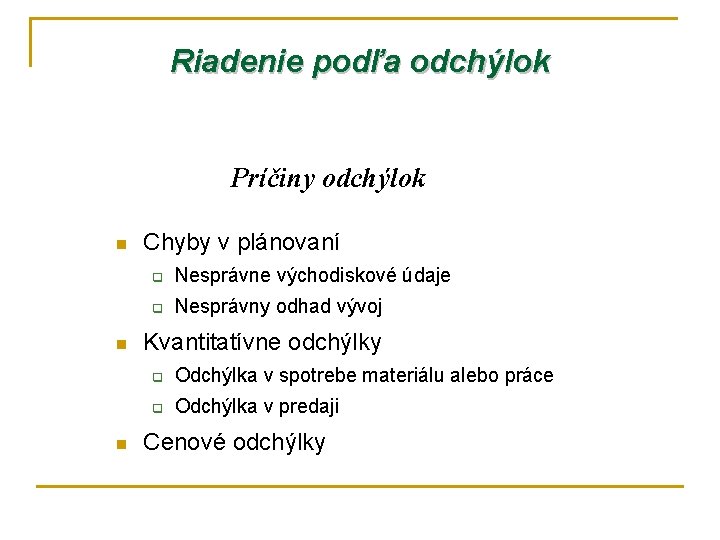 Riadenie podľa odchýlok

Príčiny odchýlok

- Chyby v plánovaní
  - Nesprávne východiskové údaje
  - Nesprávny odhad vývoj
- Kvantitatívne odchýlky
  - Odchýlka v spotrebe materiálu alebo práce
  - Odchýlka v predaji
- Cenové odchýlky